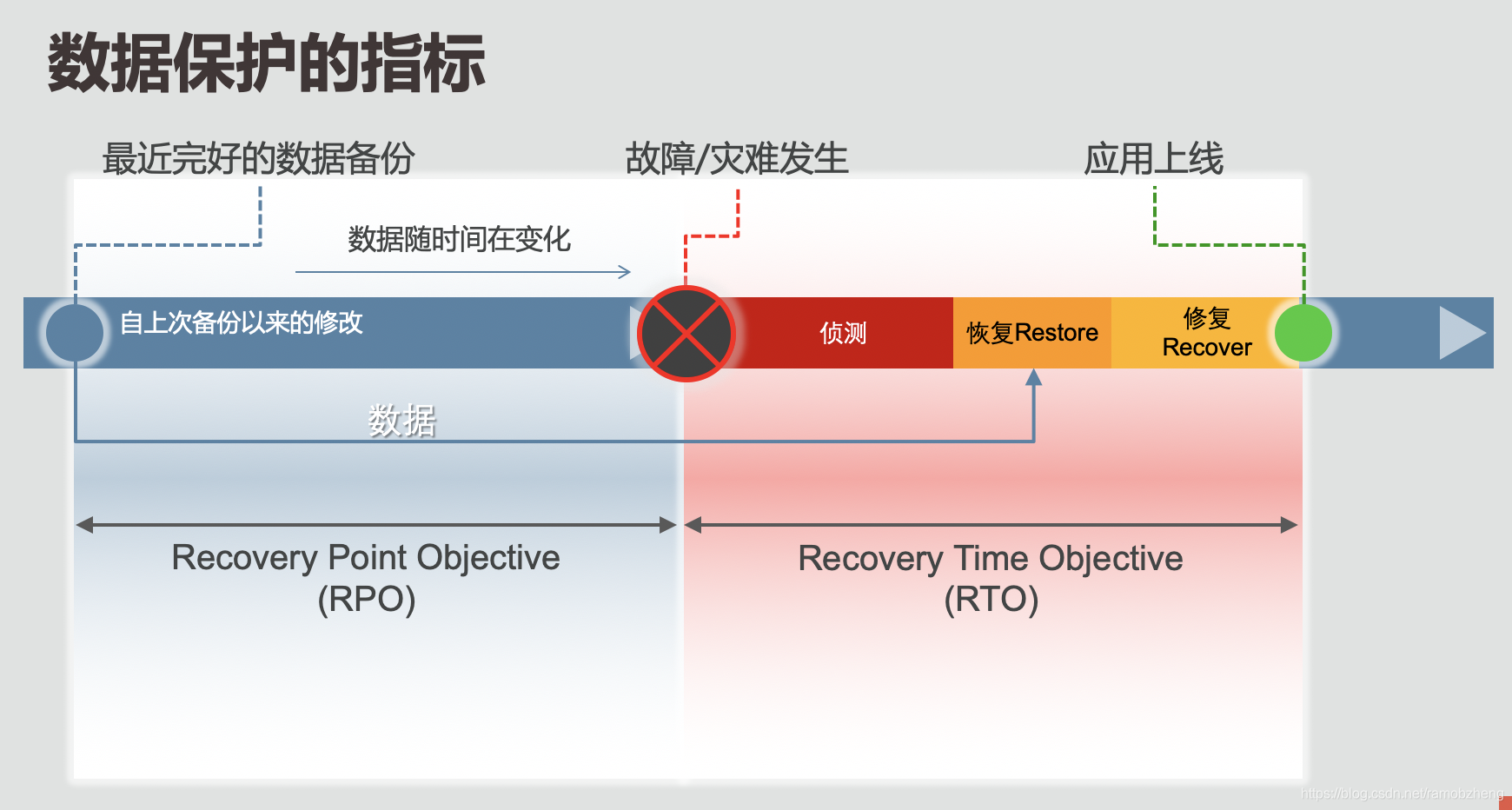 数据保护的指标

最近完好的数据备份

故障/灾难发生

应用上线

数据随时间在变化

自上次备份以来的修改

侦测

恢复Restore

修复
Recover

数据

Recovery Point Objective
(RPO)

Recovery Time Objective
(RTO)

https://blog.csdn.net/ramobzheng